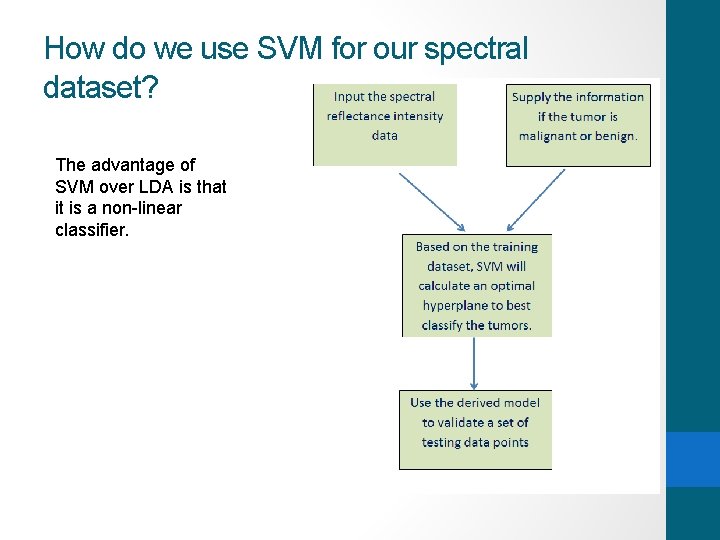 How do we use SVM for our spectral dataset?

The advantage of SVM over LDA is that it is a non-linear classifier.

Input the spectral reflectance intensity data

Supply the information if the tumor is malignant or benign.

Based on the training dataset, SVM will calculate an optimal hyperplane to best classify the tumors.

Use the derived model to validate a set of testing data points